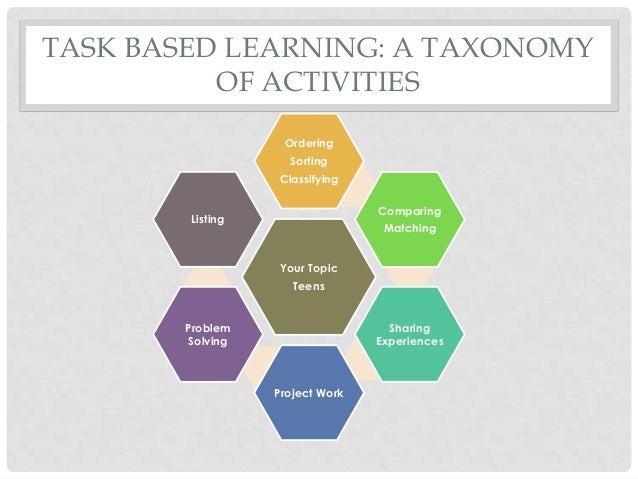 TASK BASED LEARNING: A TAXONOMY OF ACTIVITIES

Ordering
Sorting
Classifying

Listing

Comparing
Matching

Your Topic
Teens

Problem
Solving

Sharing
Experiences

Project Work